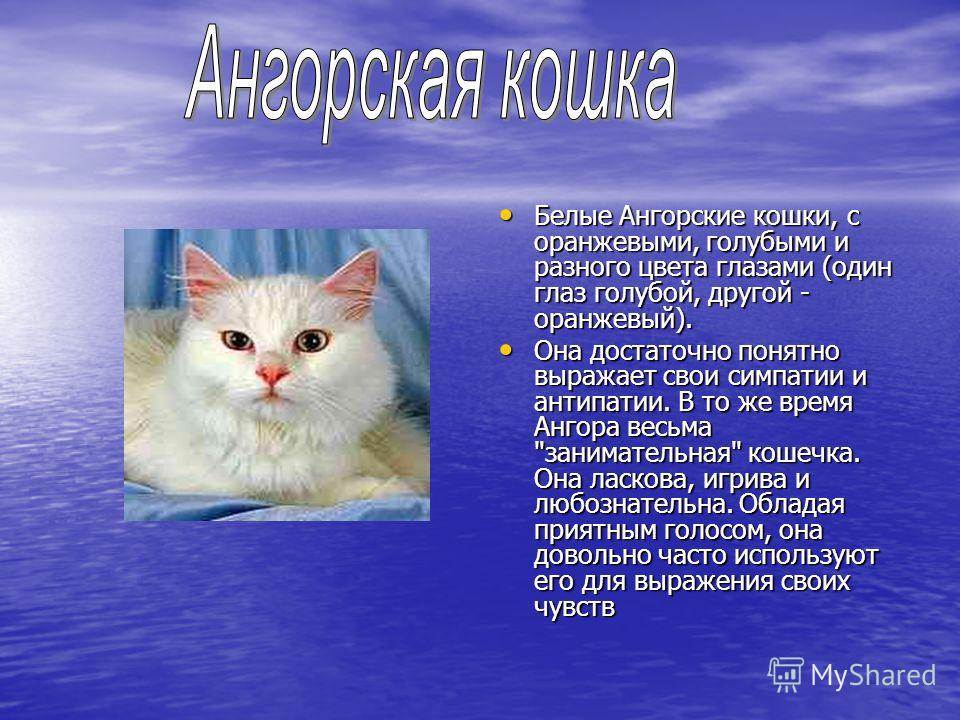 Ангорская кошка

• Белые Ангорские кошки, с оранжевыми, голубыми и разного цвета глазами (один глаз голубой, другой - оранжевый).

• Она достаточно понятно выражает свои симпатии и антипатии. В то же время Ангора весьма "занимательная" кошечка. Она ласкова, игрива и любознательна. Обладая приятным голосом, она довольно часто используют его для выражения своих чувств

MyShared